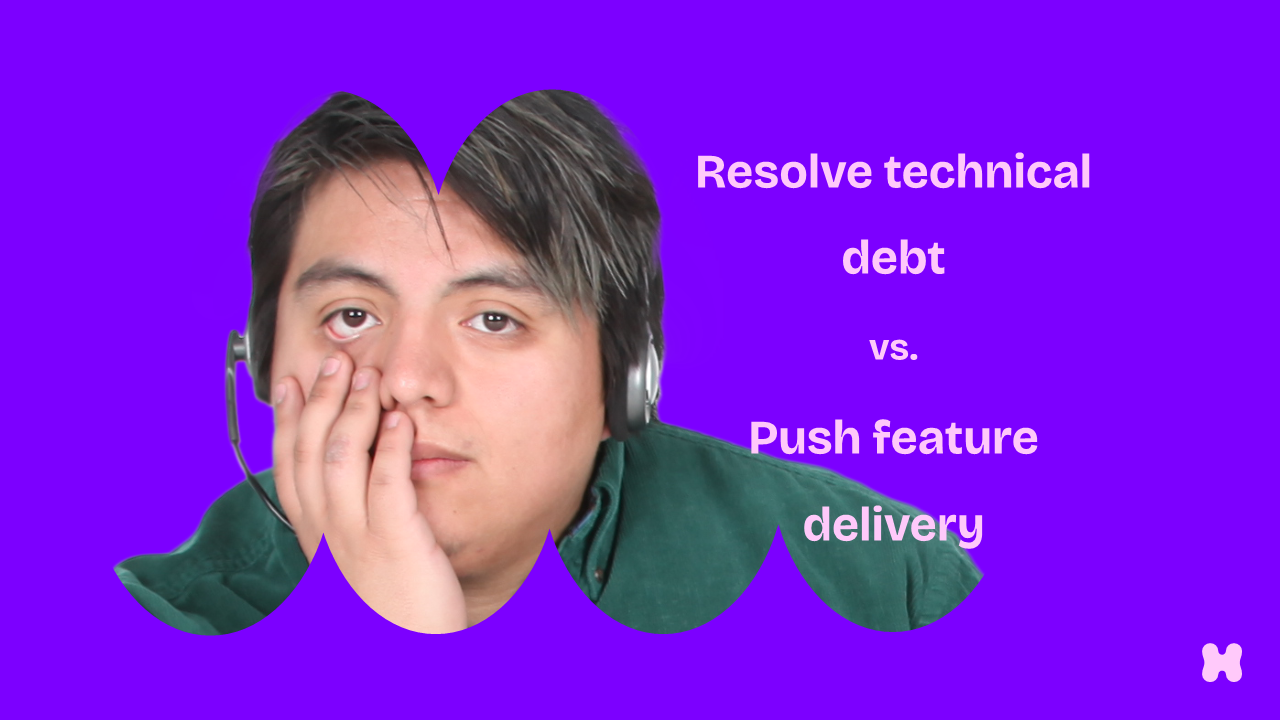 Resolve technical debt

vs.

Push feature delivery